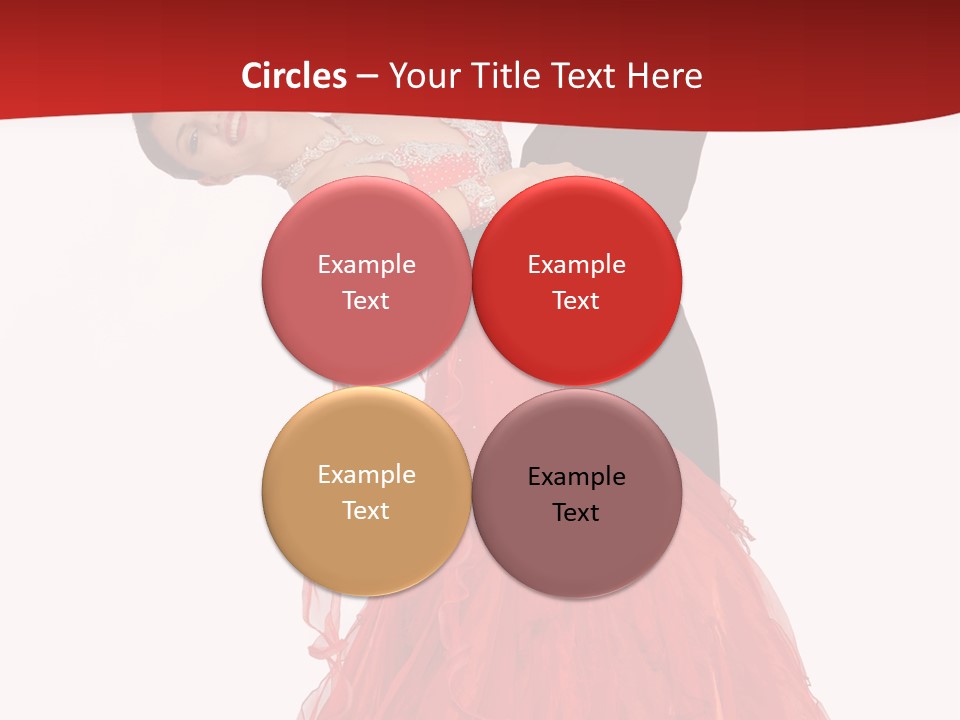 Circles – Your Title Text Here

Example Text

Example Text

Example Text

Example Text